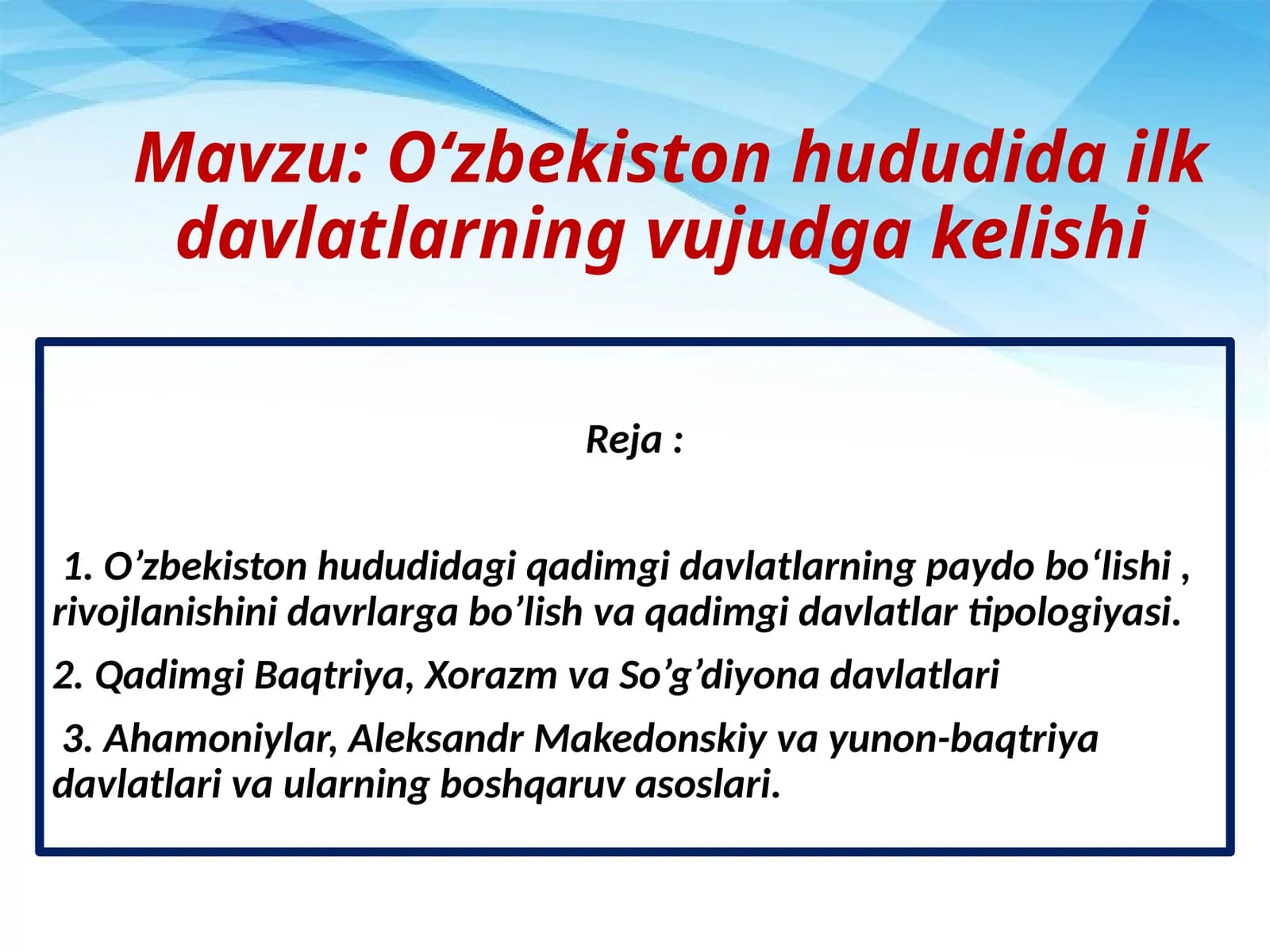 Mavzu: O‘zbekiston hududida ilk davlatlarning vujudga kelishi

Reja :

1. O’zbekiston hududidagi qadimgi davlatlarning paydo bo‘lishi , rivojlanishini davrlarga bo’lish va qadimgi davlatlar tipologiyasi.

2. Qadimgi Baqtriya, Xorazm va So’g’diyona davlatlari

3. Ahamoniylar, Aleksandr Makedonskiy va yunon-baqtriya davlatlari va ularning boshqaruv asoslari.